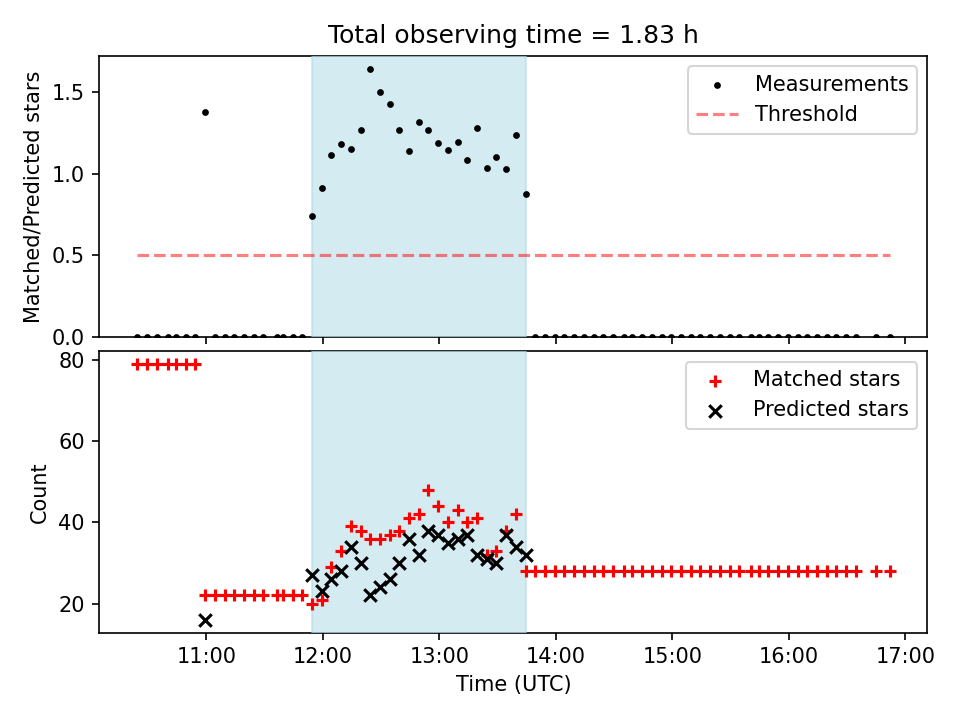 Total observing time = 1.83 h

Matched/Predicted stars

1.5
1.0
0.5
0.0

Measurements
Threshold

Count

80
60
40
20

Matched stars
Predicted stars

11:00
12:00
13:00
14:00
15:00
16:00
17:00

Time (UTC)